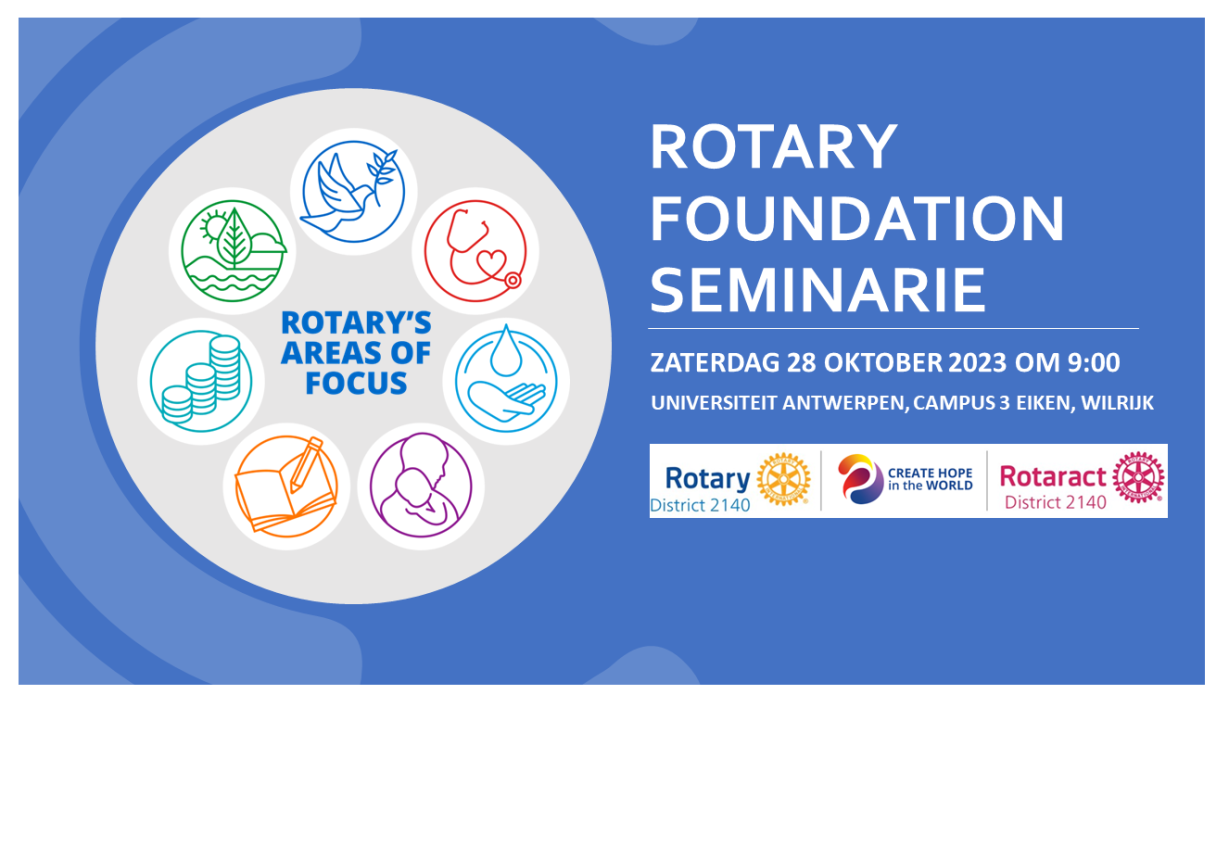 ROTARY'S AREAS OF FOCUS

ROTARY FOUNDATION SEMINARIE

ZATERDAG 28 OKTOBER 2023 OM 9:00

UNIVERSITEIT ANTWERPEN, CAMPUS 3 EIKEN, WILRIJK

Rotary District 2140

CREATE HOPE in the WORLD

Rotaract District 2140